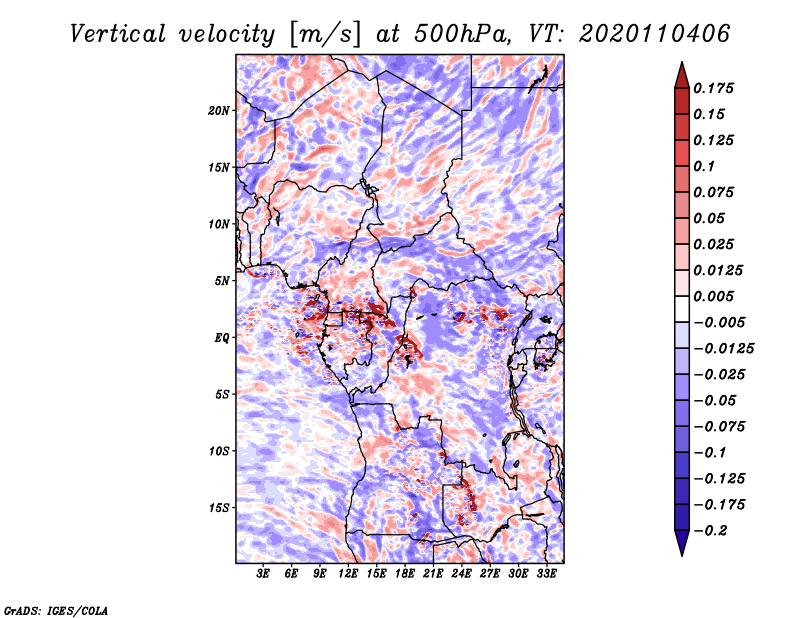 Vertical velocity [m/s] at 500hPa, VT: 2020110406

20N
15N
10N
5N
EQ
5S
10S
15S

3E 6E 9E 12E 15E 18E 21E 24E 27E 30E 33E

0.175
0.15
0.125
0.1
0.075
0.05
0.025
0.0125
0.005
−0.005
−0.0125
−0.025
−0.05
−0.075
−0.1
−0.125
−0.175
−0.2

GrADS: IGES/COLA